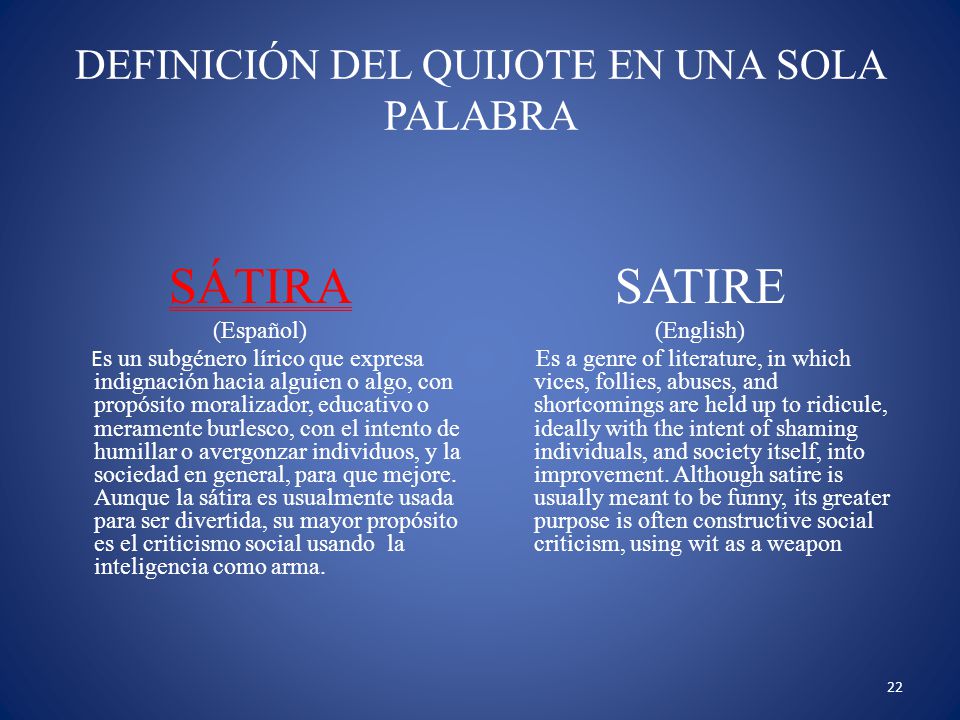 DEFINICIÓN DEL QUIJOTE EN UNA SOLA PALABRA

SÁTIRA
(Español)
Es un subgénero lírico que expresa indignación hacia alguien o algo, con propósito moralizador, educativo o meramente burlesco, con el intento de humillar o avergonzar individuos, y la sociedad en general, para que mejore. Aunque la sátira es usualmente usada para ser divertida, su mayor propósito es el criticismo social usando la inteligencia como arma.

SATIRE
(English)
Es a genre of literature, in which vices, follies, abuses, and shortcomings are held up to ridicule, ideally with the intent of shaming individuals, and society itself, into improvement. Although satire is usually meant to be funny, its greater purpose is often constructive social criticism, using wit as a weapon

22